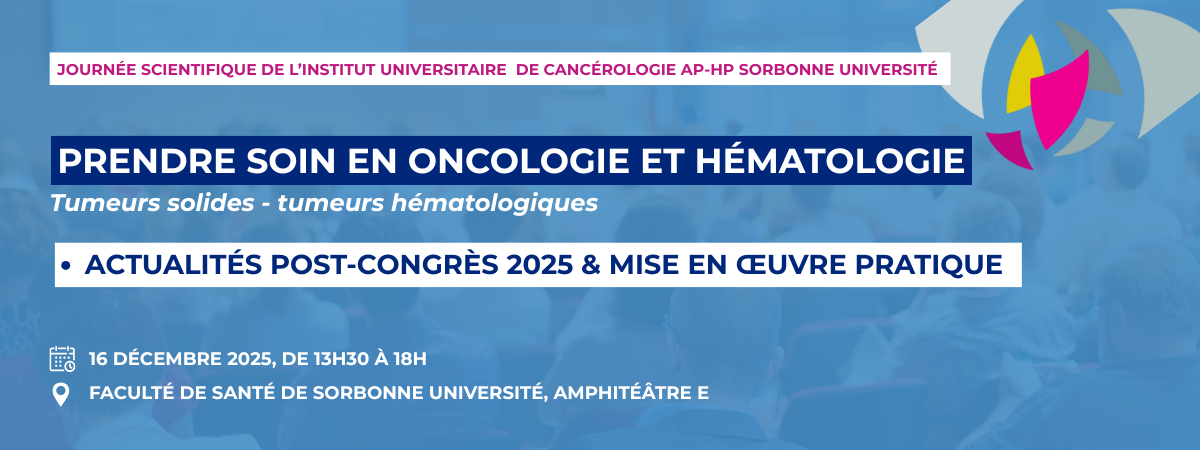 JOURNÉE SCIENTIFIQUE DE L'INSTITUT UNIVERSITAIRE DE CANCÉROLOGIE AP-HP SORBONNE UNIVERSITÉ

PRENDRE SOIN EN ONCOLOGIE ET HÉMATOLOGIE

Tumeurs solides - tumeurs hématologiques

• ACTUALITÉS POST-CONGRÈS 2025 & MISE EN ŒUVRE PRATIQUE

16 DÉCEMBRE 2025, DE 13H30 À 18H

FACULTÉ DE SANTÉ DE SORBONNE UNIVERSITÉ, AMPHITÉÂTRE E